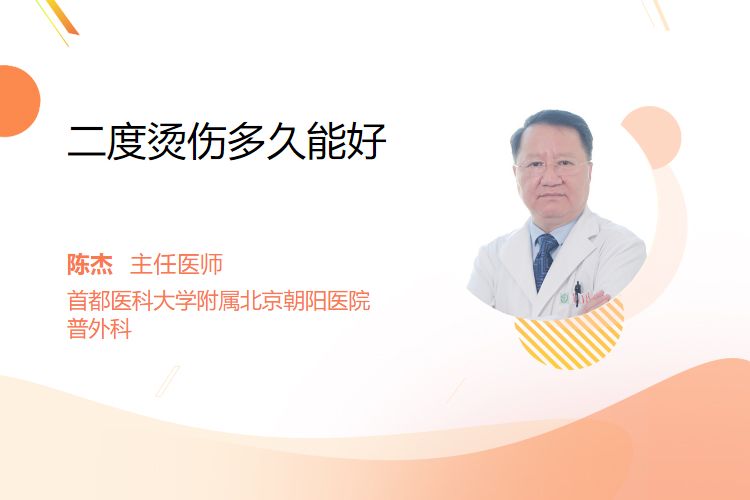 二度烫伤多久能好

陈杰 主任医师
首都医科大学附属北京朝阳医院
普外科